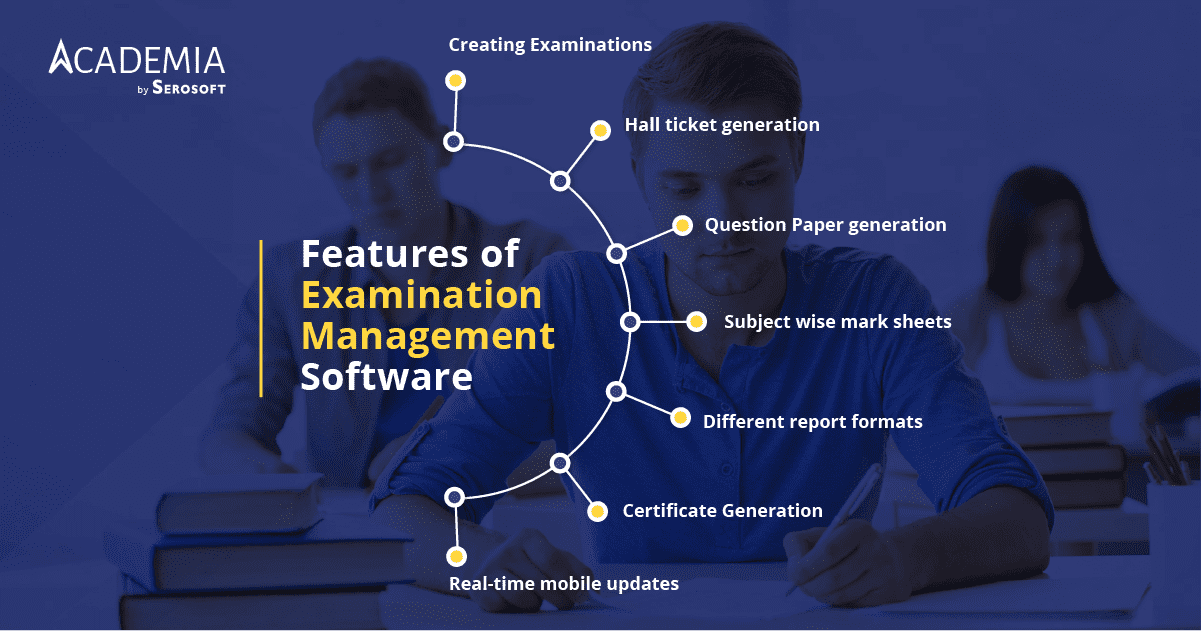 ACADEMIA
by SEROSOFT

Features of Examination Management Software

Creating Examinations

Hall ticket generation

Question Paper generation

Subject wise mark sheets

Different report formats

Certificate Generation

Real-time mobile updates